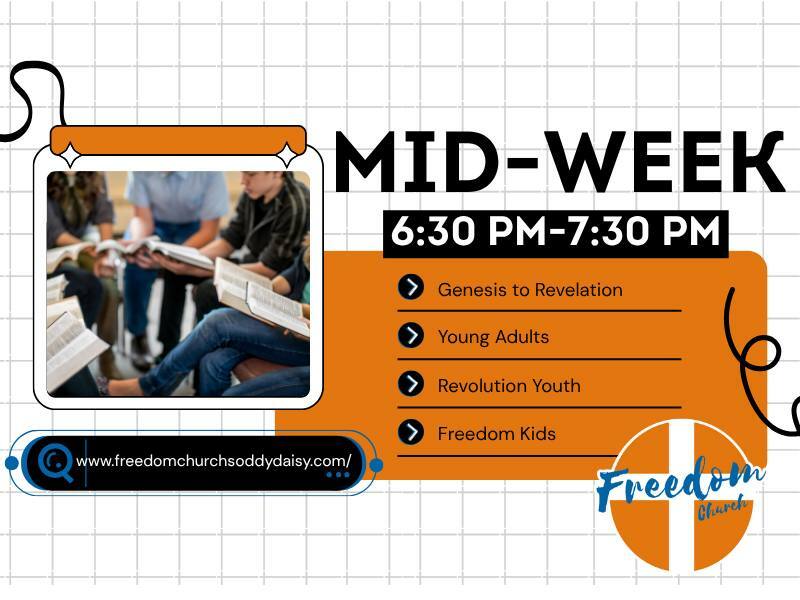 MID-WEEK
6:30 PM-7:30 PM

Genesis to Revelation
Young Adults
Revolution Youth
Freedom Kids

www.freedomchurchsoddydaisy.com/

Freedom
Church